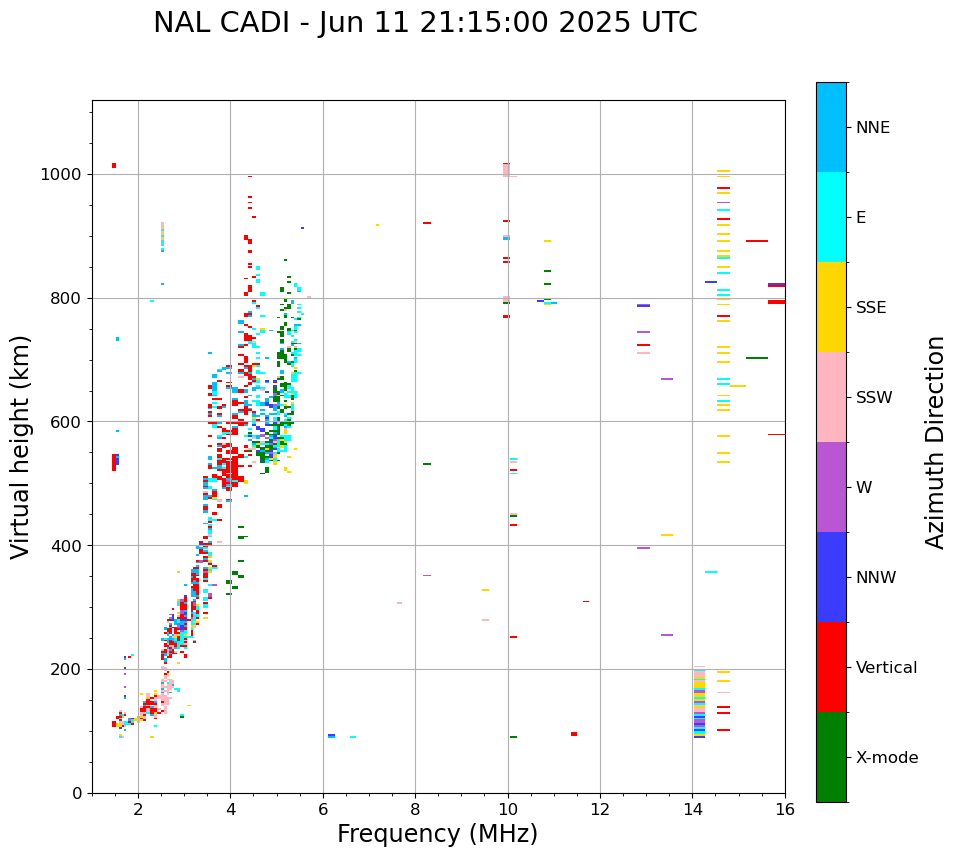 NAL CADI - Jun 11 21:15:00 2025 UTC

Virtual height (km)

1000
800
600
400
200
0

2
4
6
8
10
12
14
16

Frequency (MHz)

NNE
E
SSE
SSW
W
NNW
Vertical
X-mode

Azimuth Direction